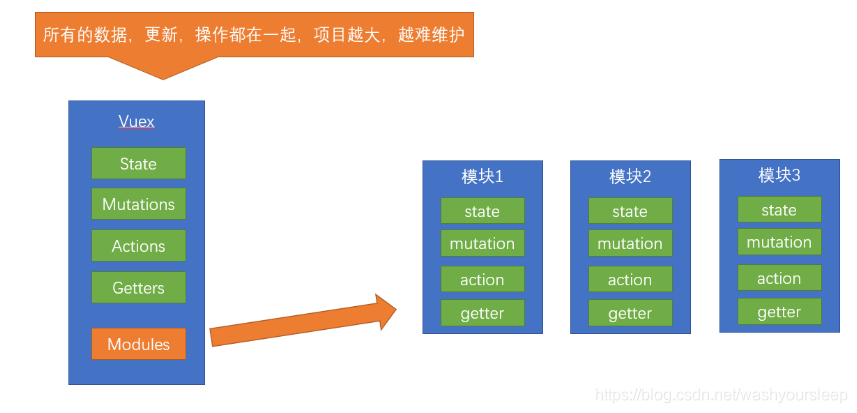 所有的数据，更新，操作都在一起，项目越大，越难维护

Vuex
State
Mutations
Actions
Getters
Modules

模块1
state
mutation
action
getter

模块2
state
mutation
action
getter

模块3
state
mutation
action
getter

https://blog.csdn.net/washyoursleep